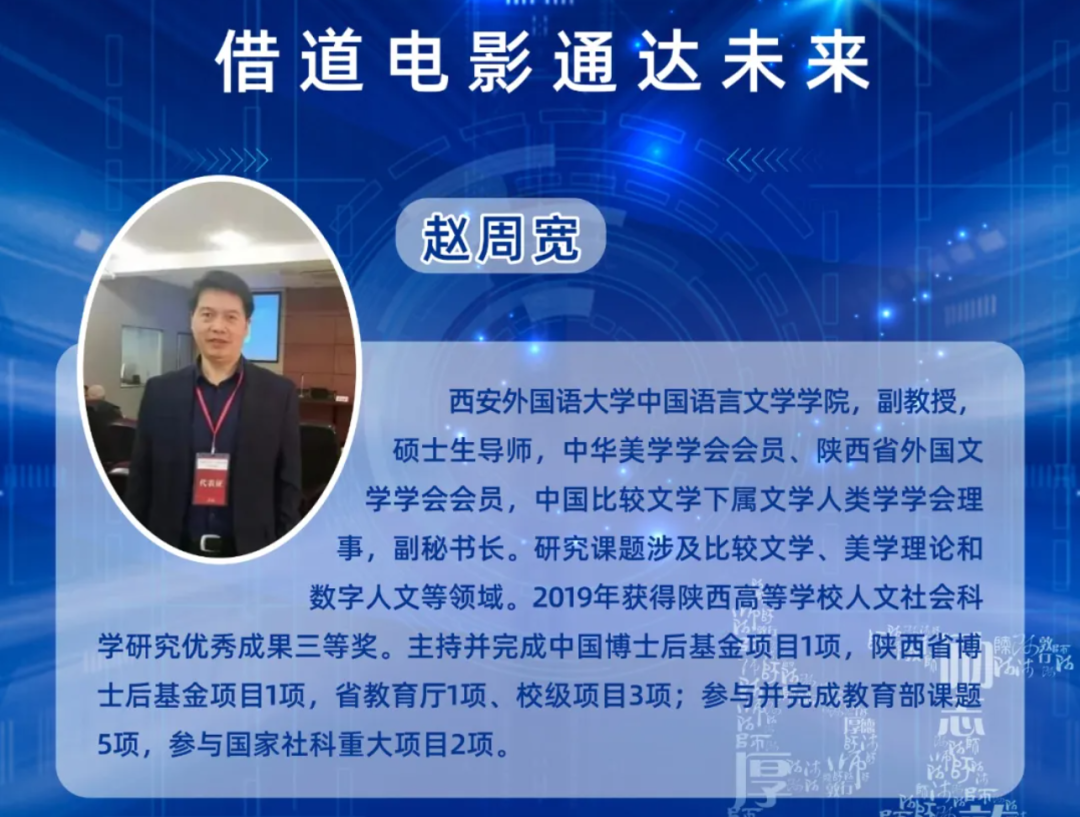 借道电影通达未来

赵周宽

代表证

西安外国语大学中国语言文学学院，副教授，硕士生导师，中华美学学会会员、陕西省外国文学学会会员，中国比较文学下属文学人类学学会理事，副秘书长。研究课题涉及比较文学、美学理论和数字人文等领域。2019年获得陕西高等学校人文社会科学研究优秀成果三等奖。主持并完成中国博士后基金项目1项，陕西省博士后基金项目1项，省教育厅1项、校级项目3项；参与并完成教育部课题5项，参与国家社科重大项目2项。